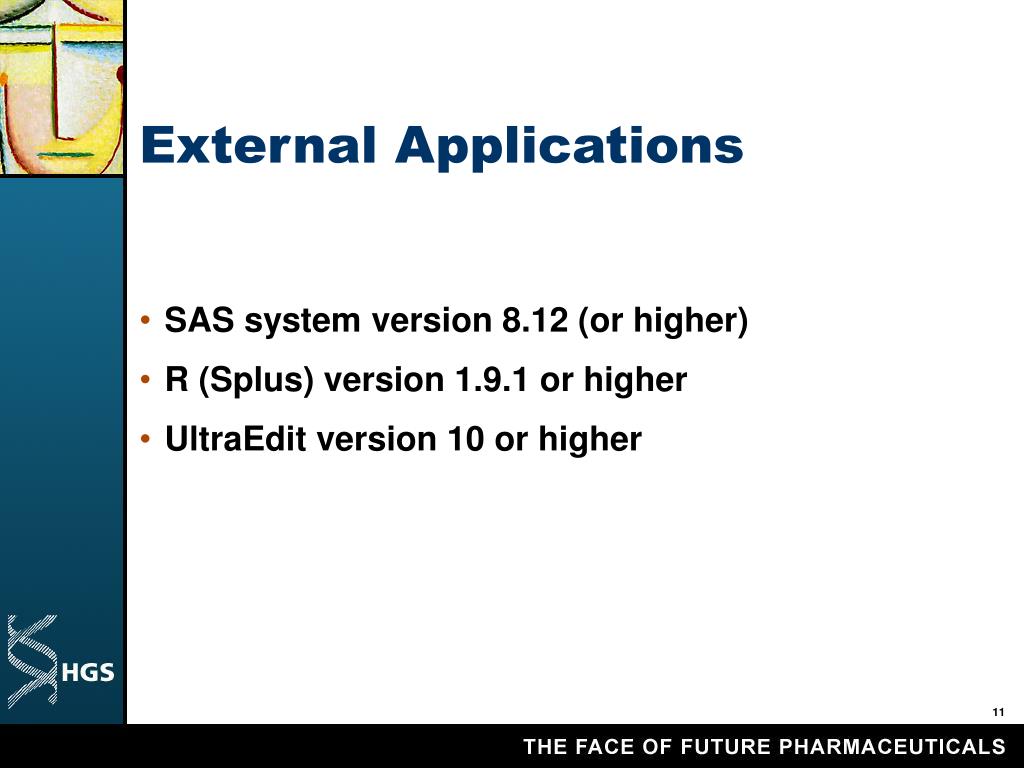 External Applications

• SAS system version 8.12 (or higher)
• R (Splus) version 1.9.1 or higher
• UltraEdit version 10 or higher

HGS

11

THE FACE OF FUTURE PHARMACEUTICALS